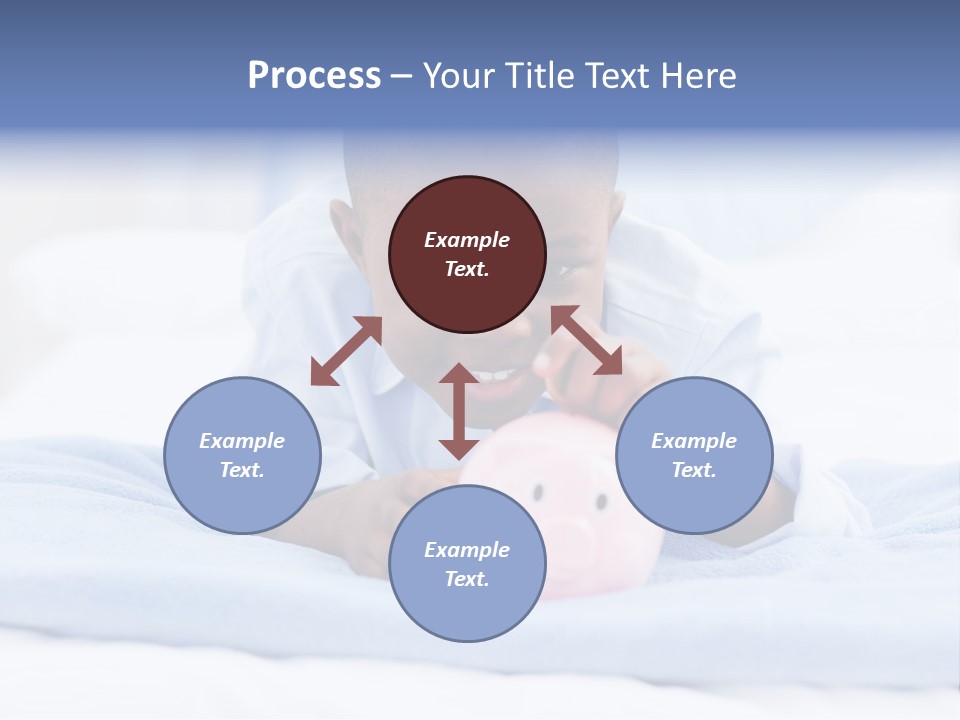 Process – Your Title Text Here

Example Text.

Example Text.

Example Text.

Example Text.